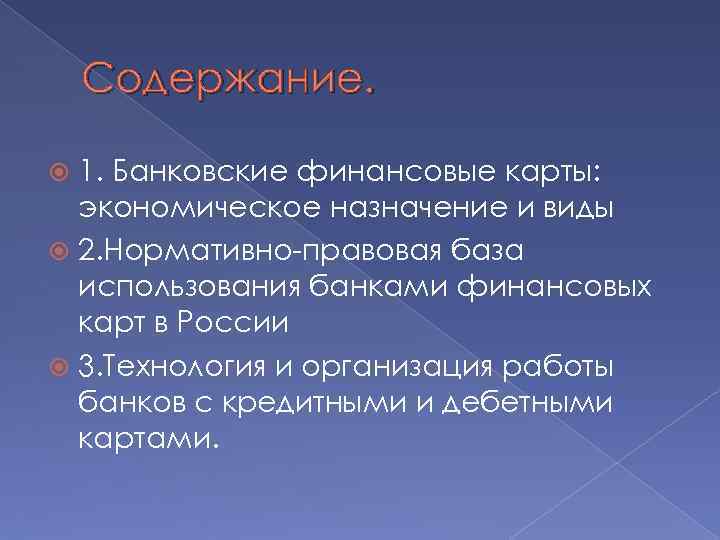 Содержание.

1. Банковские финансовые карты: экономическое назначение и виды

2.Нормативно-правовая база использования банками финансовых карт в России

3.Технология и организация работы банков с кредитными и дебетными картами.